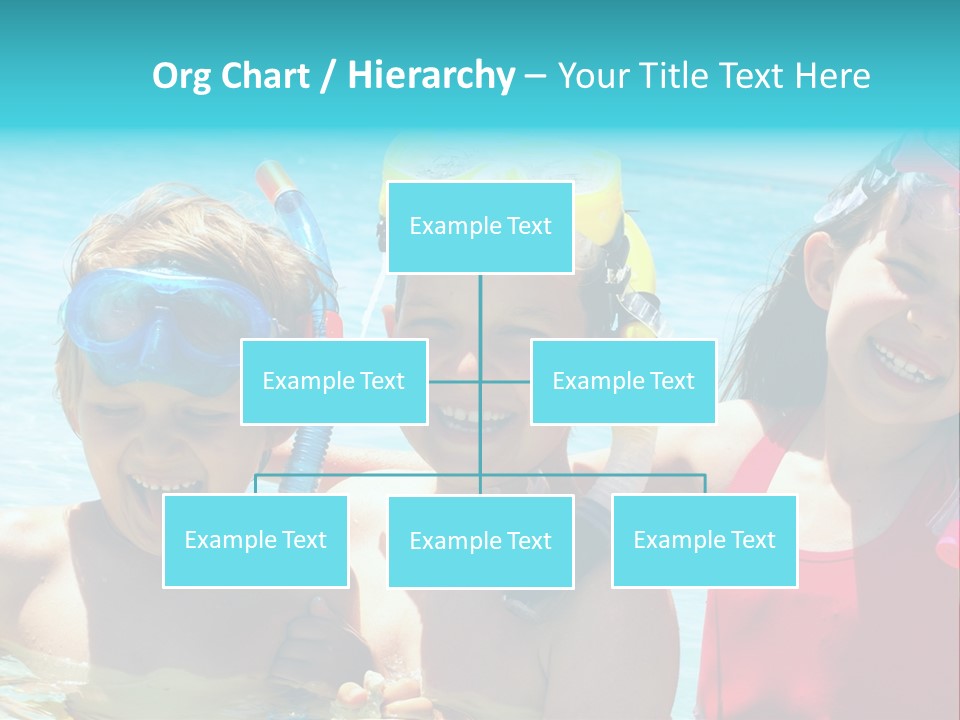 Org Chart / Hierarchy – Your Title Text Here

Example Text

Example Text

Example Text

Example Text

Example Text

Example Text